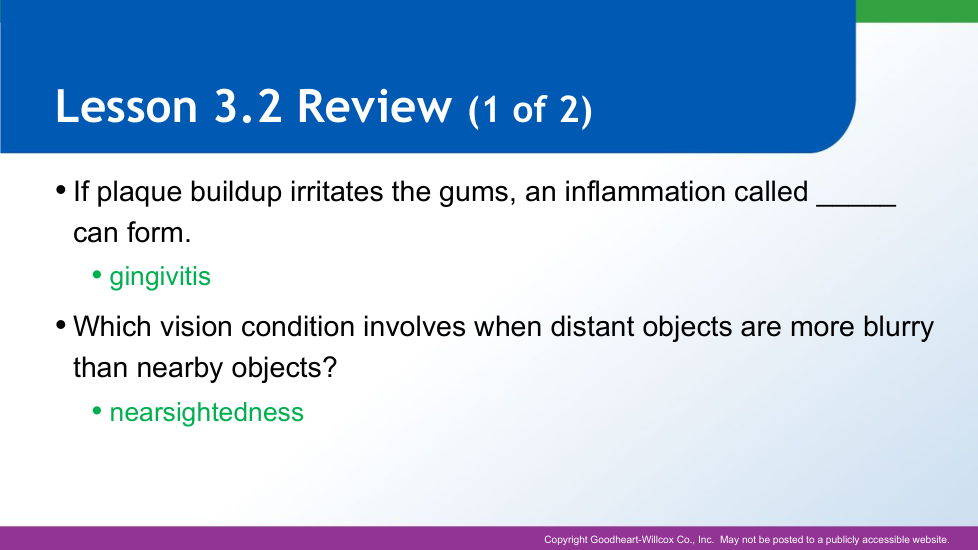 Lesson 3.2 Review (1 of 2)

• If plaque buildup irritates the gums, an inflammation called _____ can form.

• gingivitis

• Which vision condition involves when distant objects are more blurry than nearby objects?

• nearsightedness

Copyright Goodheart-Willcox Co., Inc. May not be posted to a publicly accessible website.